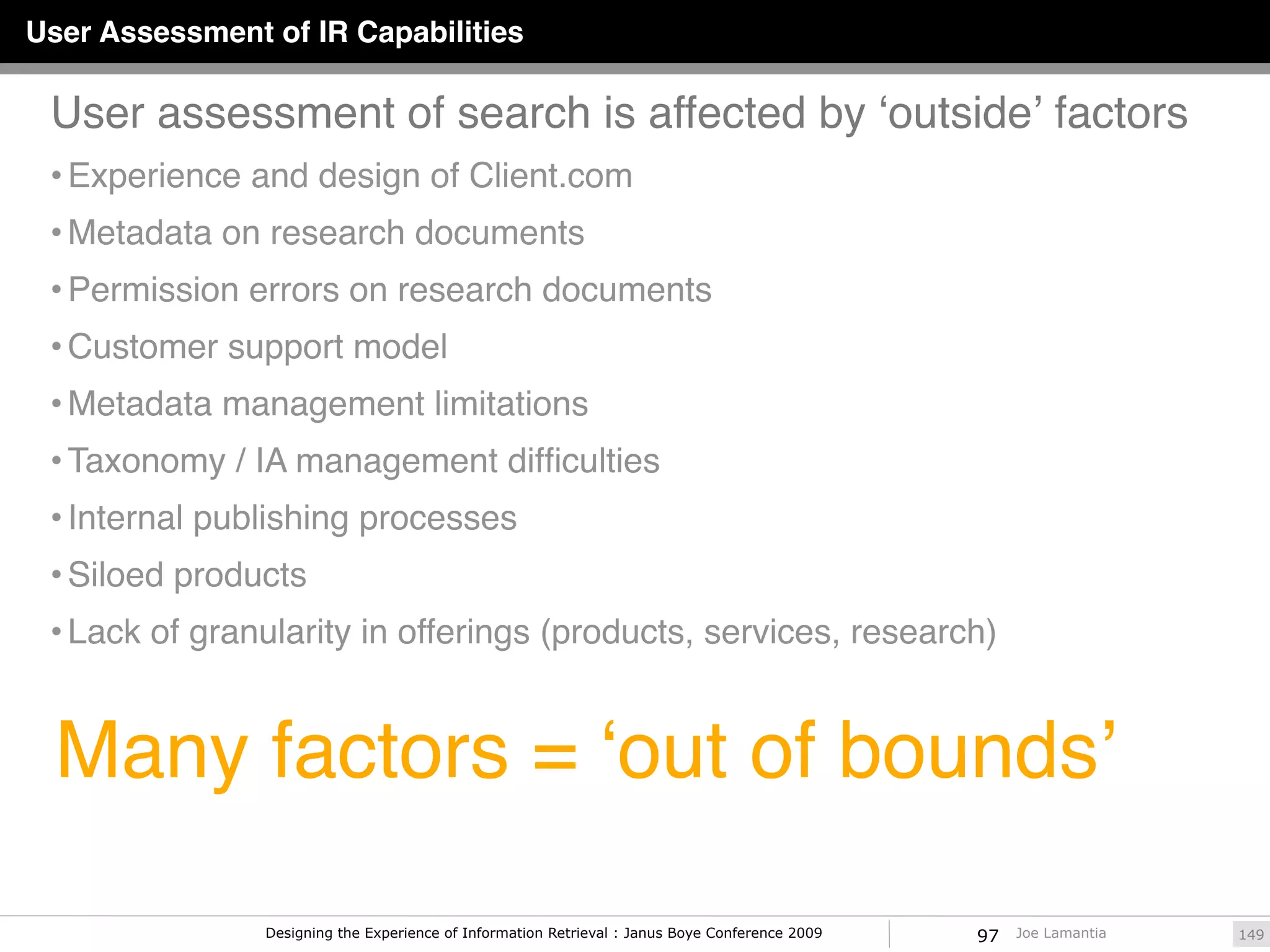 User Assessment of IR Capabilities

User assessment of search is affected by ‘outside’ factors

• Experience and design of Client.com

• Metadata on research documents

• Permission errors on research documents

• Customer support model

• Metadata management limitations

• Taxonomy / IA management difficulties

• Internal publishing processes

• Siloed products

• Lack of granularity in offerings (products, services, research)

Many factors = ‘out of bounds’

Designing the Experience of Information Retrieval : Janus Boye Conference 2009

97 Joe Lamantia

149